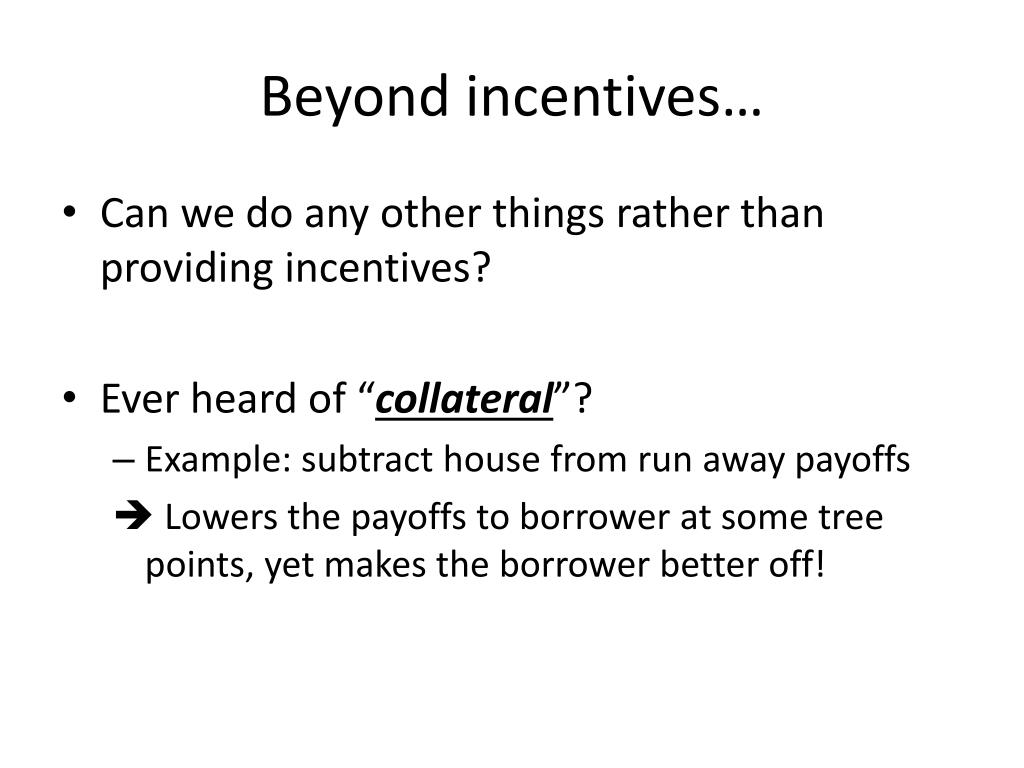 Beyond incentives…

• Can we do any other things rather than providing incentives?

• Ever heard of “collateral”?
– Example: subtract house from run away payoffs
➔ Lowers the payoffs to borrower at some tree points, yet makes the borrower better off!